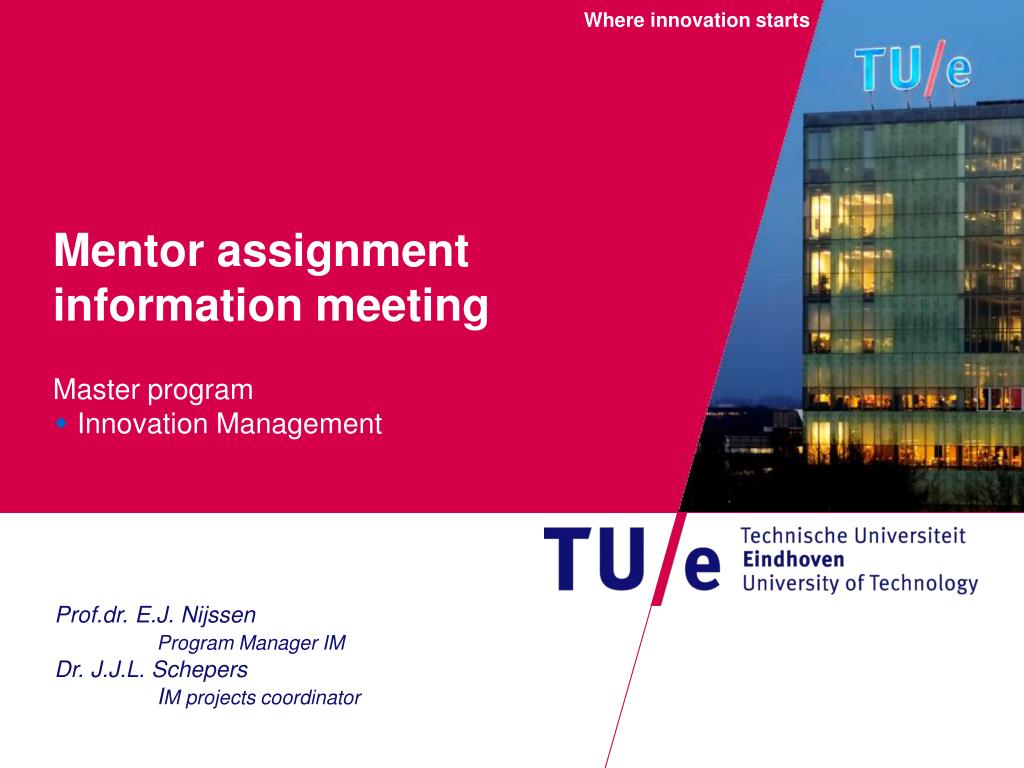 Where innovation starts

TU/e

Mentor assignment information meeting

Master program
• Innovation Management

TU/e Technische Universiteit Eindhoven University of Technology

Prof.dr. E.J. Nijssen
Program Manager IM
Dr. J.J.L. Schepers
IM projects coordinator